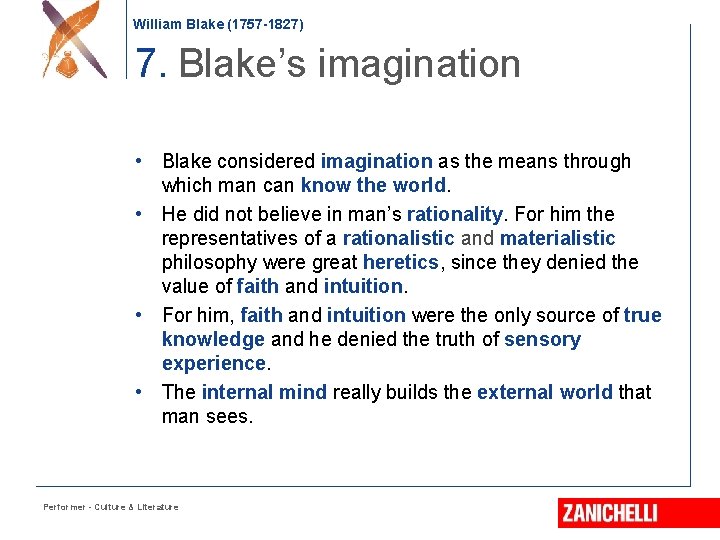 William Blake (1757-1827)

7. Blake's imagination

• Blake considered imagination as the means through which man can know the world.
• He did not believe in man's rationality. For him the representatives of a rationalistic and materialistic philosophy were great heretics, since they denied the value of faith and intuition.
• For him, faith and intuition were the only source of true knowledge and he denied the truth of sensory experience.
• The internal mind really builds the external world that man sees.

Performer - Culture & Literature

ZANICHELLI